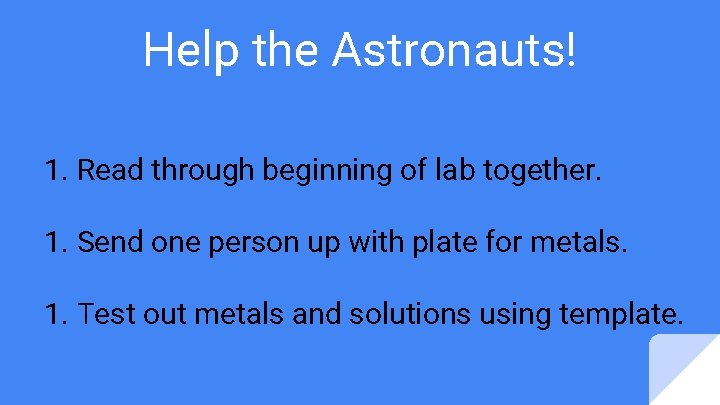 Help the Astronauts!

1. Read through beginning of lab together.

1. Send one person up with plate for metals.

1. Test out metals and solutions using template.